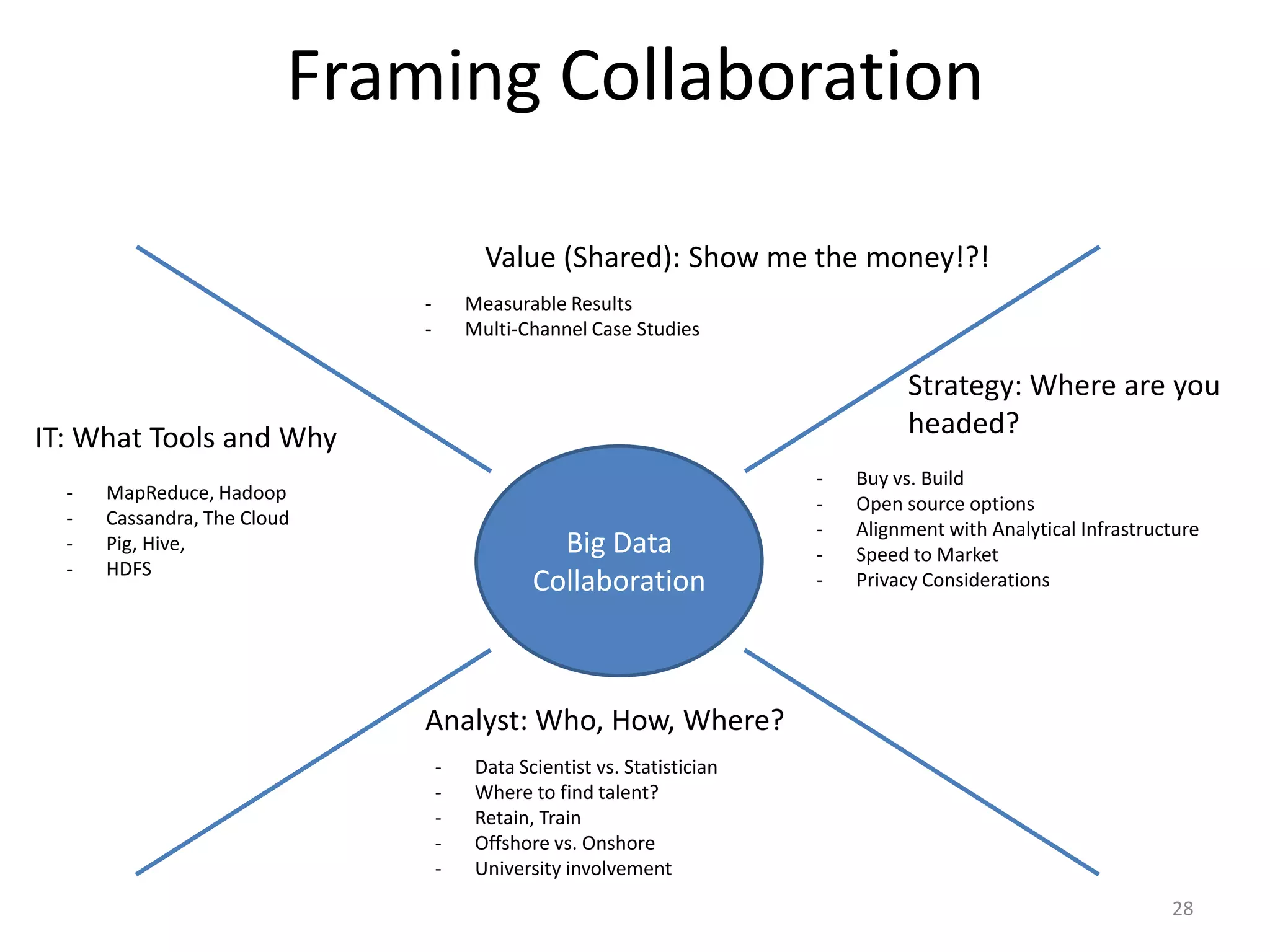 Framing Collaboration

Value (Shared): Show me the money!?!

- Measurable Results
- Multi-Channel Case Studies

IT: What Tools and Why

- MapReduce, Hadoop
- Cassandra, The Cloud
- Pig, Hive,
- HDFS

Big Data Collaboration

Strategy: Where are you headed?

- Buy vs. Build
- Open source options
- Alignment with Analytical Infrastructure
- Speed to Market
- Privacy Considerations

Analyst: Who, How, Where?

- Data Scientist vs. Statistician
- Where to find talent?
- Retain, Train
- Offshore vs. Onshore
- University involvement

28